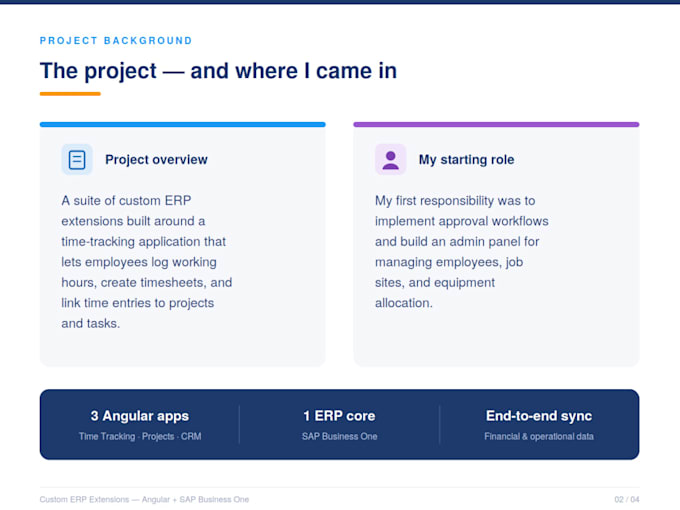 PROJECT BACKGROUND

The project — and where I came in

Project overview

A suite of custom ERP extensions built around a time-tracking application that lets employees log working hours, create timesheets, and link time entries to projects and tasks.

My starting role

My first responsibility was to implement approval workflows and build an admin panel for managing employees, job sites, and equipment allocation.

3 Angular apps
Time Tracking · Projects · CRM

1 ERP core
SAP Business One

End-to-end sync
Financial & operational data

Custom ERP Extensions — Angular + SAP Business One

02 / 04